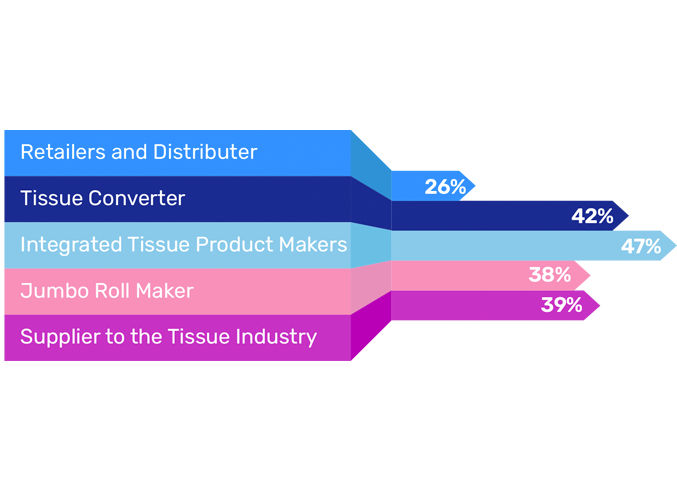 Retailers and Distributer
Tissue Converter
Integrated Tissue Product Makers
Jumbo Roll Maker
Supplier to the Tissue Industry

26%
42%
47%
38%
39%